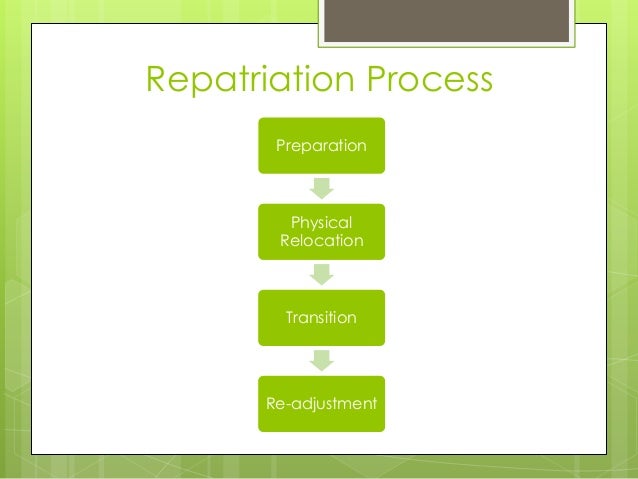 Repatriation Process

Preparation

Physical Relocation

Transition

Re-adjustment